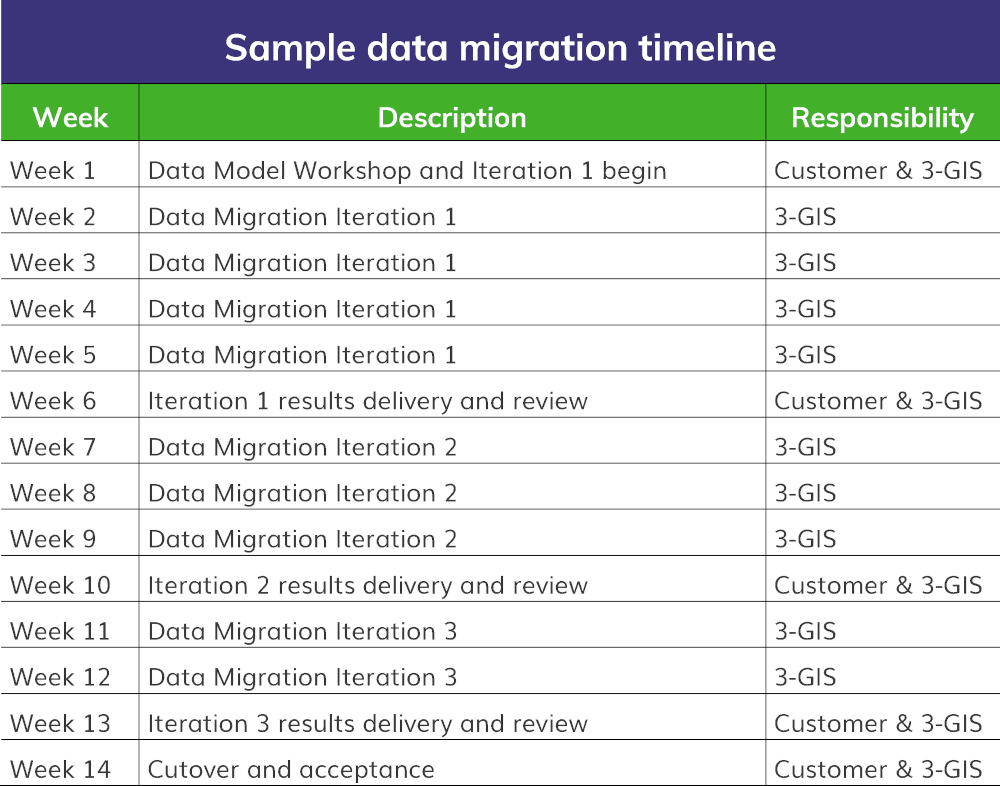 Sample data migration timeline

| Week | Description | Responsibility |
|---|---|---|
| Week 1 | Data Model Workshop and Iteration 1 begin | Customer & 3-GIS |
| Week 2 | Data Migration Iteration 1 | 3-GIS |
| Week 3 | Data Migration Iteration 1 | 3-GIS |
| Week 4 | Data Migration Iteration 1 | 3-GIS |
| Week 5 | Data Migration Iteration 1 | 3-GIS |
| Week 6 | Iteration 1 results delivery and review | Customer & 3-GIS |
| Week 7 | Data Migration Iteration 2 | 3-GIS |
| Week 8 | Data Migration Iteration 2 | 3-GIS |
| Week 9 | Data Migration Iteration 2 | 3-GIS |
| Week 10 | Iteration 2 results delivery and review | Customer & 3-GIS |
| Week 11 | Data Migration Iteration 3 | 3-GIS |
| Week 12 | Data Migration Iteration 3 | 3-GIS |
| Week 13 | Iteration 3 results delivery and review | Customer & 3-GIS |
| Week 14 | Cutover and acceptance | Customer & 3-GIS |